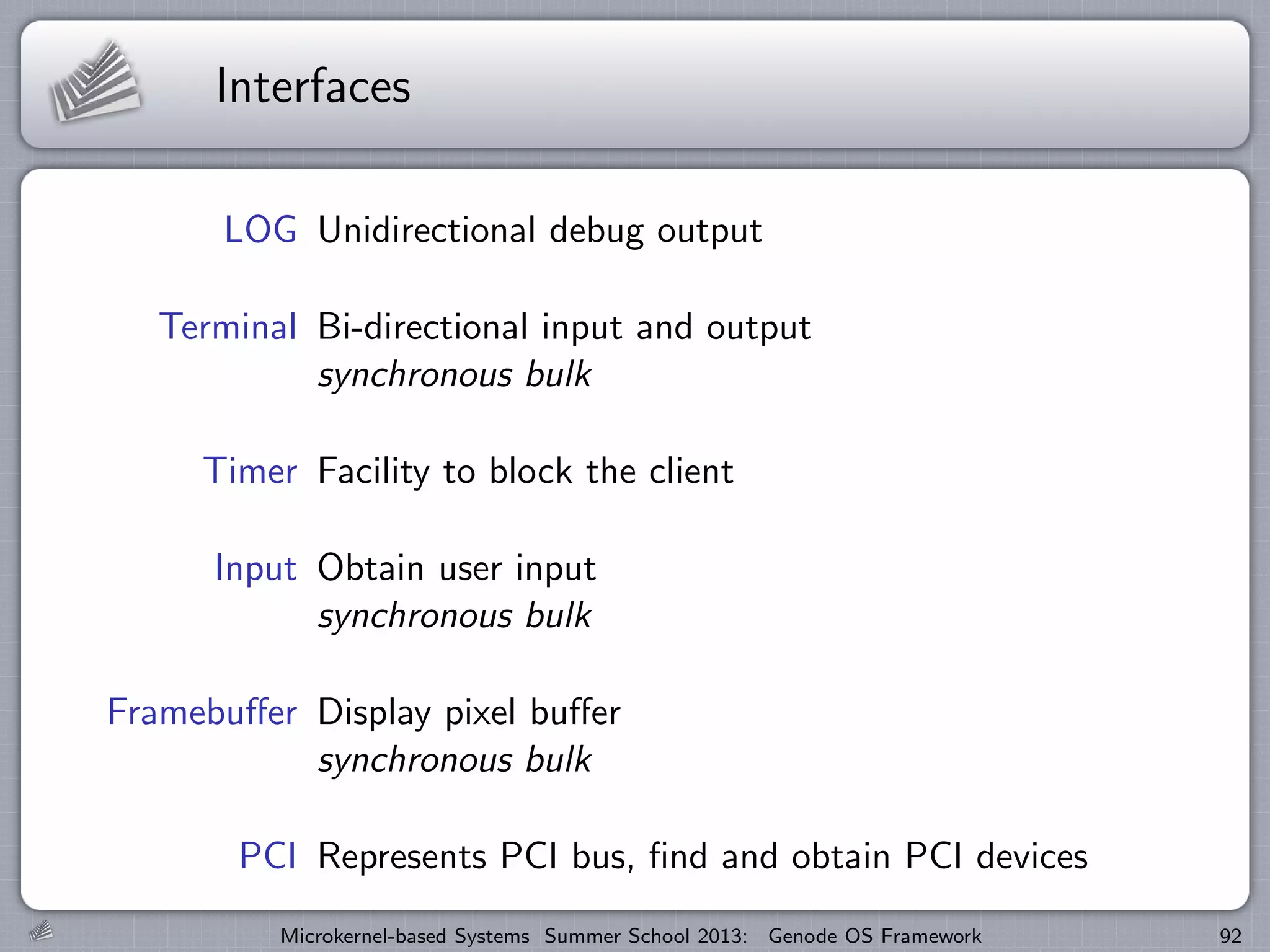 Interfaces

LOG Unidirectional debug output

Terminal Bi-directional input and output
synchronous bulk

Timer Facility to block the client

Input Obtain user input
synchronous bulk

Framebuffer Display pixel buffer
synchronous bulk

PCI Represents PCI bus, find and obtain PCI devices

Microkernel-based Systems Summer School 2013: Genode OS Framework 92